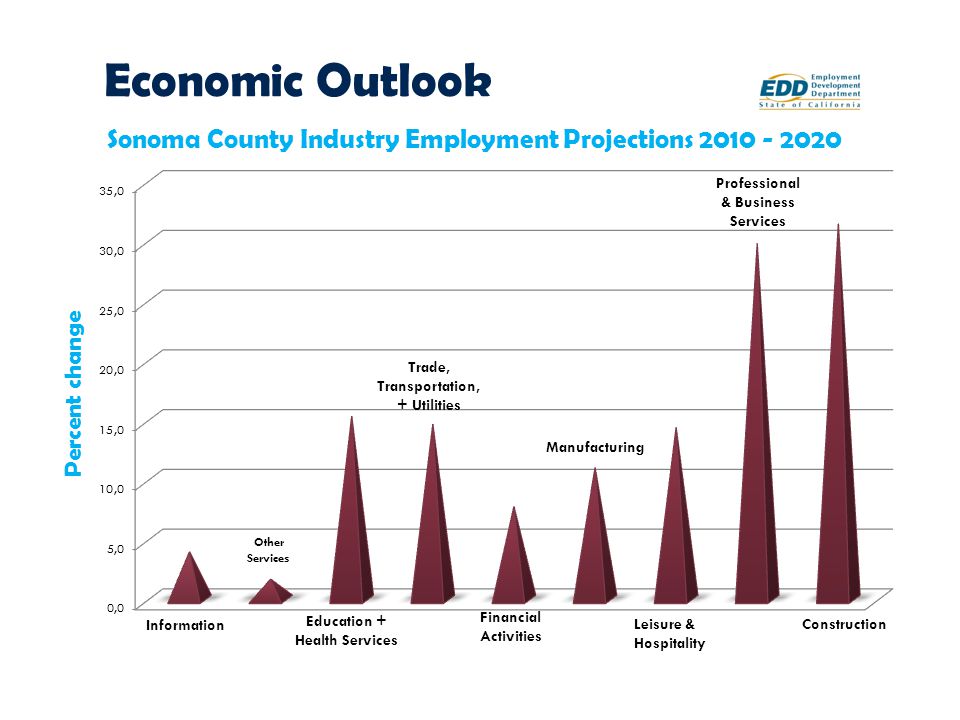 Economic Outlook

EDD Employment Development Department State of California

Sonoma County Industry Employment Projections 2010 - 2020

Percent change

35,0
30,0
25,0
20,0
15,0
10,0
5,0
0,0

Professional & Business Services

Trade, Transportation, + Utilities

Manufacturing

Other Services

Information

Education + Health Services

Financial Activities

Leisure & Hospitality

Construction